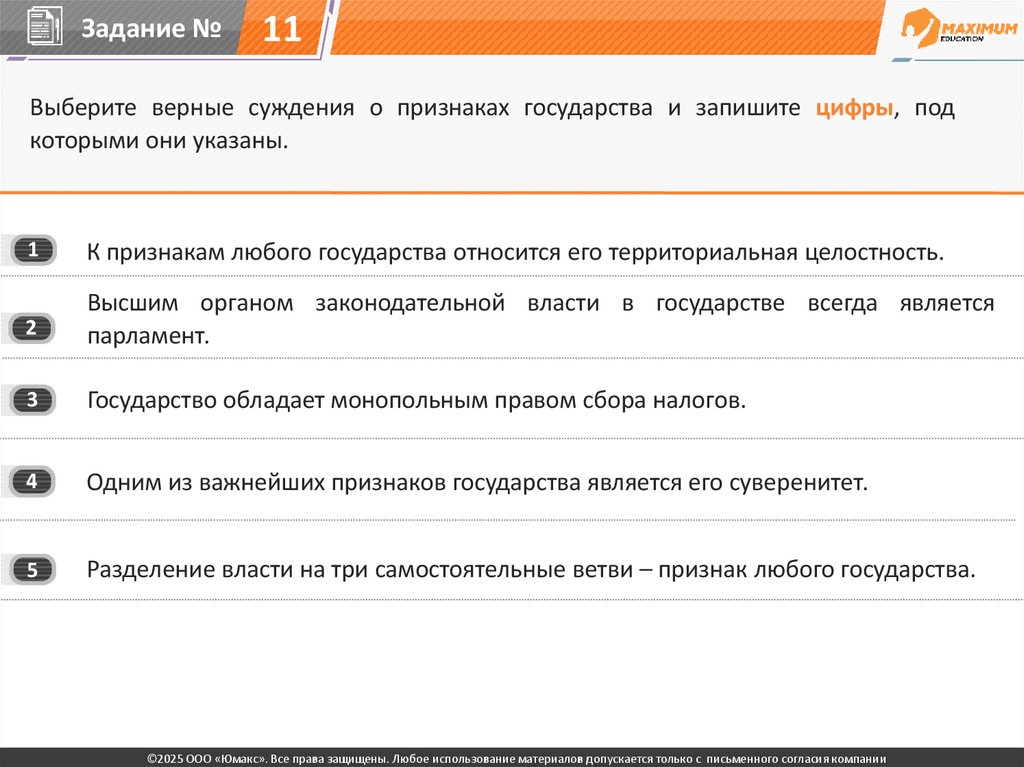 Задание № 11

MAXIMUM EDUCATION

Выберите верные суждения о признаках государства и запишите цифры, под которыми они указаны.

1 К признакам любого государства относится его территориальная целостность.

2 Высшим органом законодательной власти в государстве всегда является парламент.

3 Государство обладает монопольным правом сбора налогов.

4 Одним из важнейших признаков государства является его суверенитет.

5 Разделение власти на три самостоятельные ветви – признак любого государства.

©2025 ООО «Юмакс». Все права защищены. Любое использование материалов допускается только с письменного согласия компании